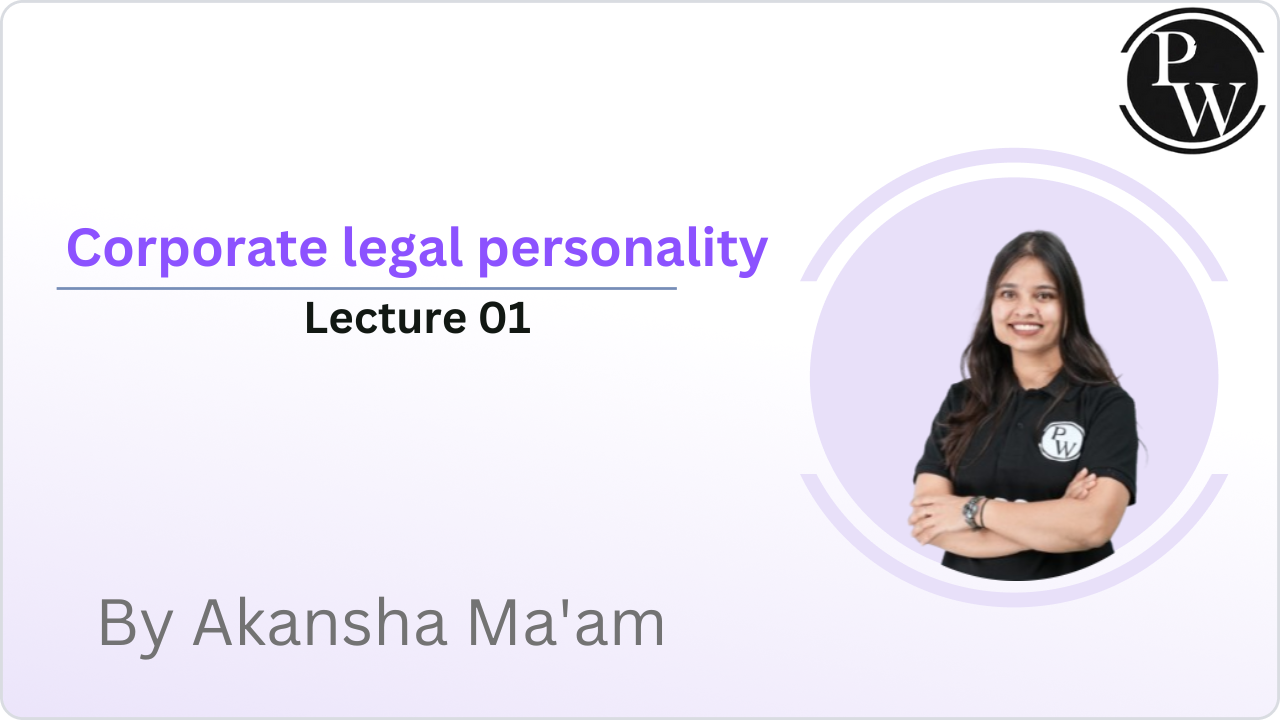 PW

Corporate legal personality

Lecture 01

PW

By Akansha Ma'am